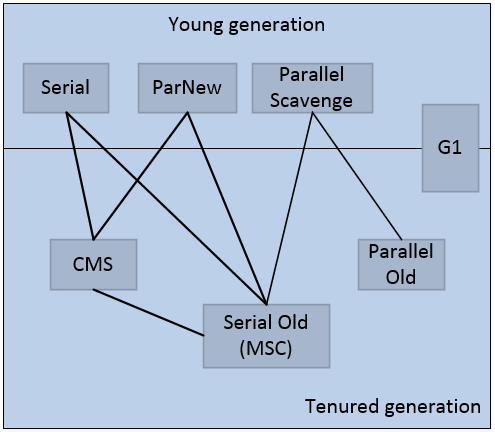 Young generation

Serial

ParNew

Parallel Scavenge

G1

CMS

Parallel Old

Serial Old (MSC)

Tenured generation